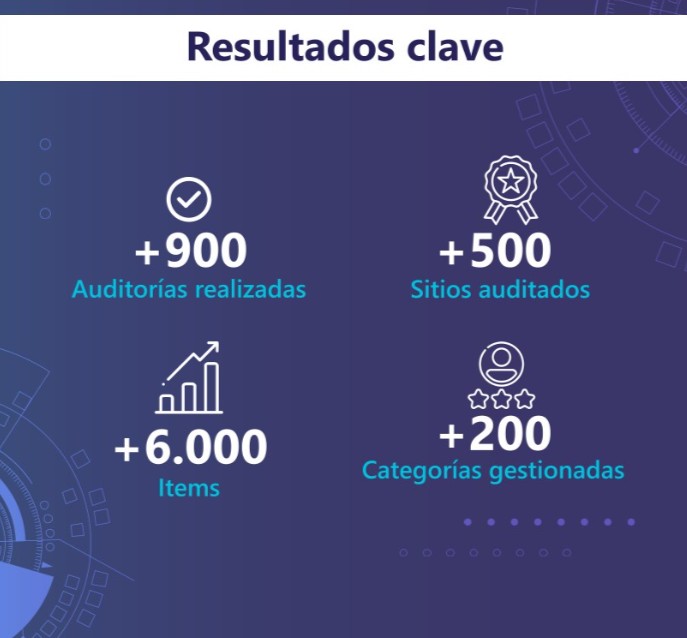 Resultados clave

+900
Auditorías realizadas

+500
Sitios auditados

+6.000
Items

+200
Categorías gestionadas